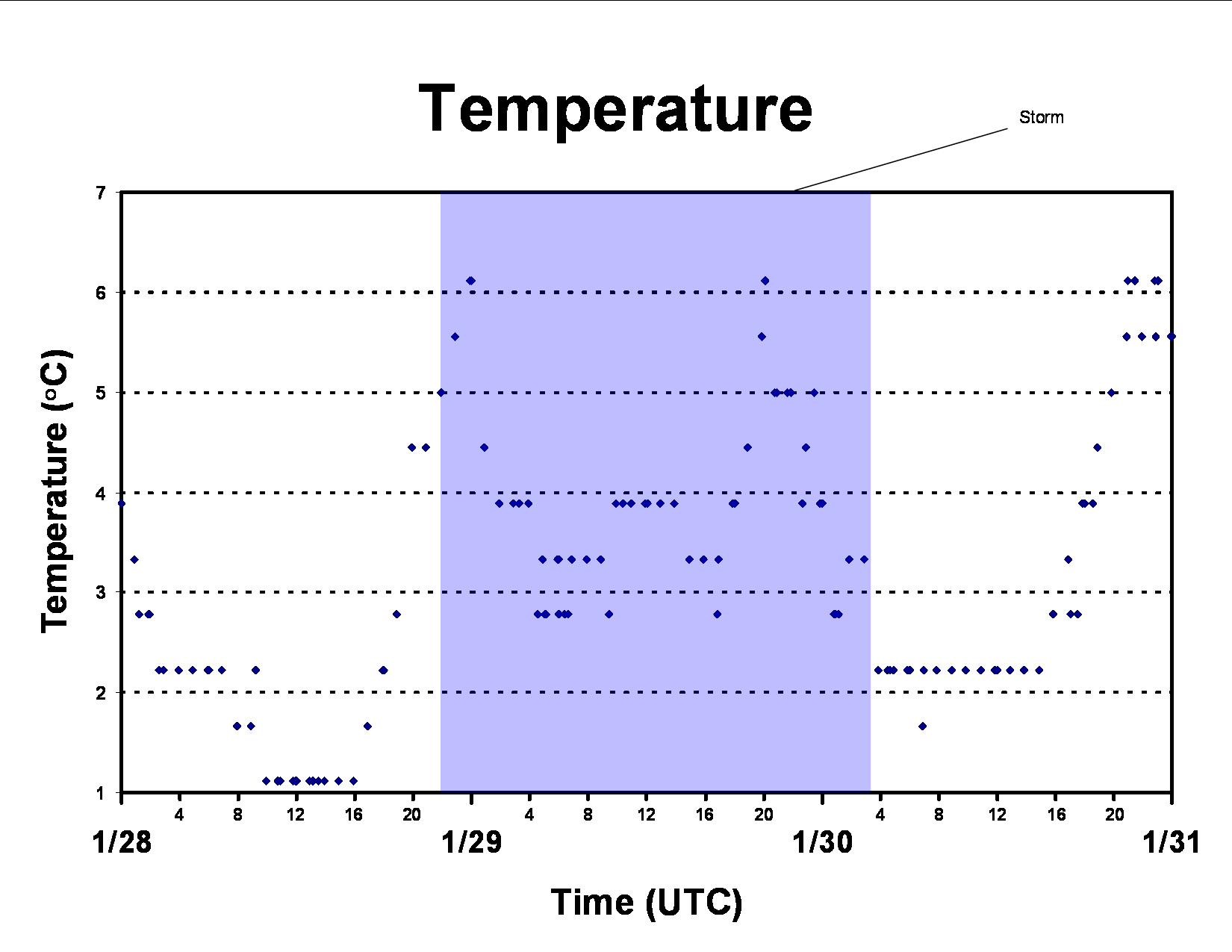 Temperature

Storm

Temperature (°C)

7
6
5
4
3
2
1

4 8 12 16 20 4 8 12 16 20 4 8 12 16 20

1/28 1/29 1/30 1/31

Time (UTC)